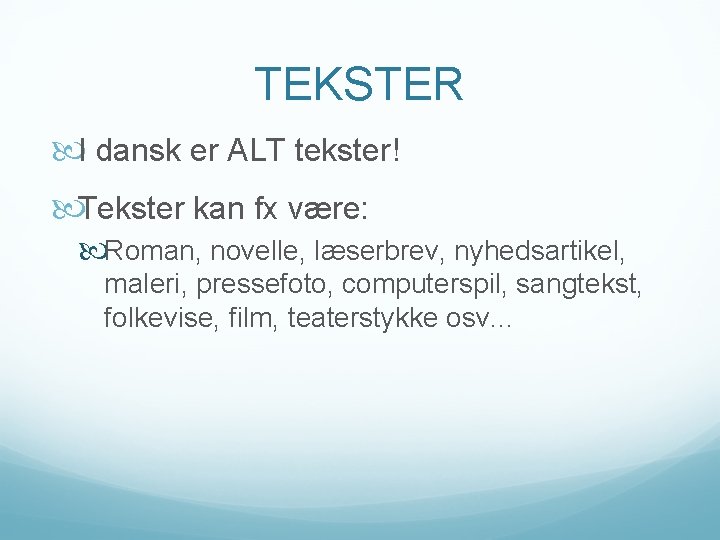 TEKSTER

I dansk er ALT tekster!

Tekster kan fx være:

Roman, novelle, læserbrev, nyhedsartikel, maleri, pressefoto, computerspil, sangtekst, folkevise, film, teaterstykke osv…